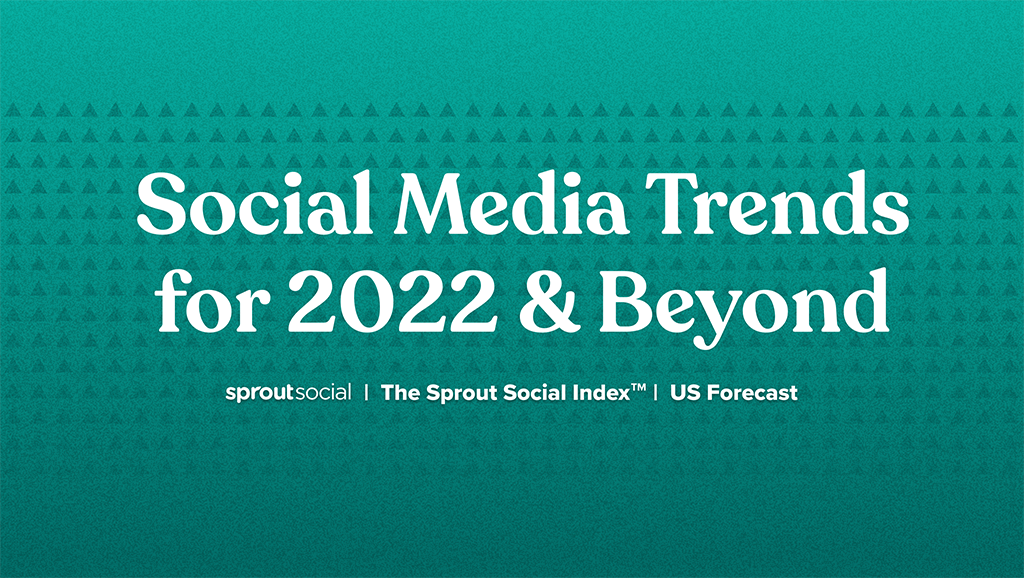 Social Media Trends for 2022 & Beyond

sproutsocial | The Sprout Social Index™ | US Forecast